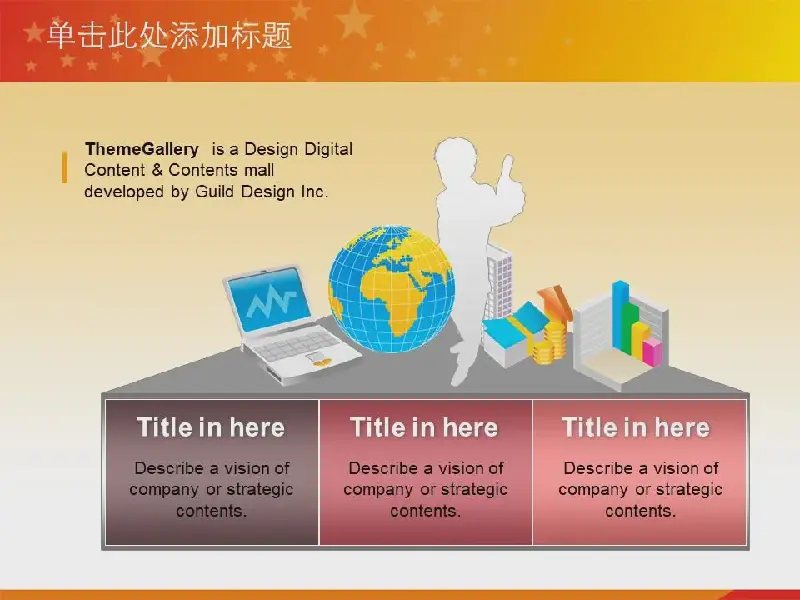 单击此处添加标题

ThemeGallery is a Design Digital Content & Contents mall developed by Guild Design Inc.

Title in here

Describe a vision of company or strategic contents.

Title in here

Describe a vision of company or strategic contents.

Title in here

Describe a vision of company or strategic contents.